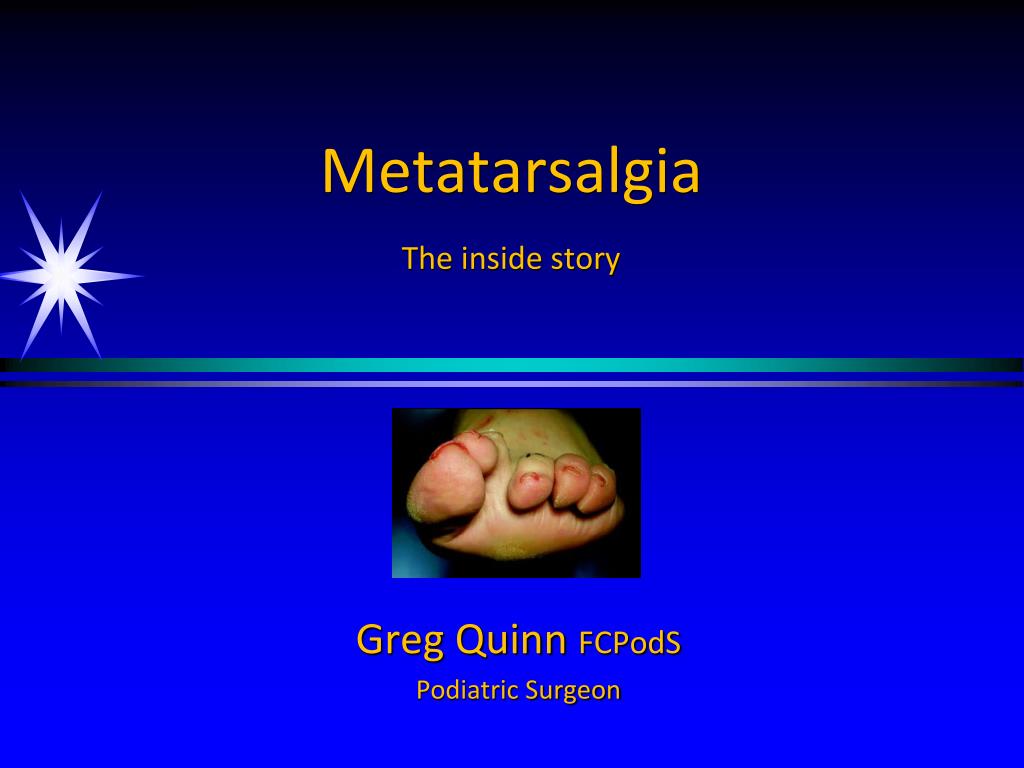 Metatarsalgia

The inside story

Greg Quinn FCPodS

Podiatric Surgeon